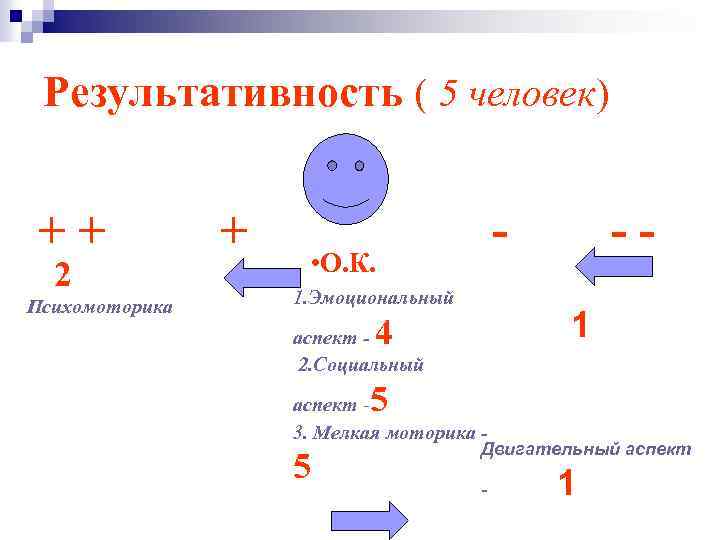 Результативность ( 5 человек)

+ +

2

Психомоторика

+

•О.К.

1.Эмоциональный аспект - 4

2.Социальный аспект -5

3. Мелкая моторика - 5

-

- -

1

Двигательный аспект - 1